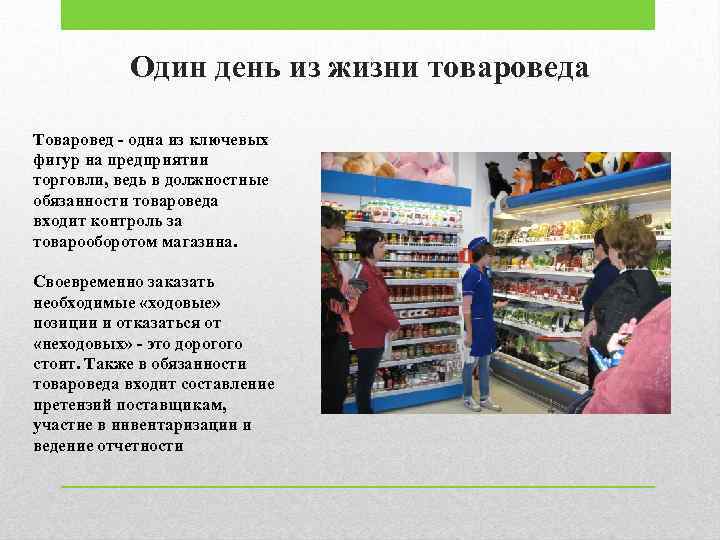 Один день из жизни товароведа

Товаровед - одна из ключевых фигур на предприятии торговли, ведь в должностные обязанности товароведа входит контроль за товарооборотом магазина.

Своевременно заказать необходимые «ходовые» позиции и отказаться от «неходовых» - это дорогого стоит. Также в обязанности товароведа входит составление претензий поставщикам, участие в инвентаризации и ведение отчетности